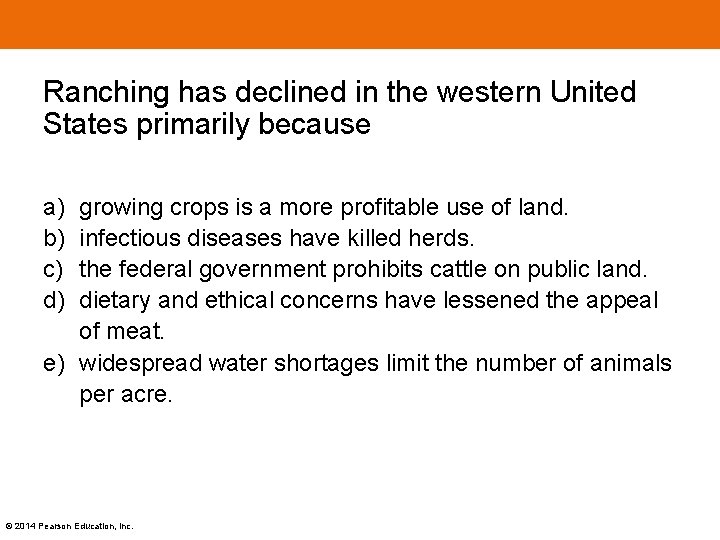 Ranching has declined in the western United States primarily because

a) growing crops is a more profitable use of land.
b) infectious diseases have killed herds.
c) the federal government prohibits cattle on public land.
d) dietary and ethical concerns have lessened the appeal of meat.
e) widespread water shortages limit the number of animals per acre.

© 2014 Pearson Education, Inc.